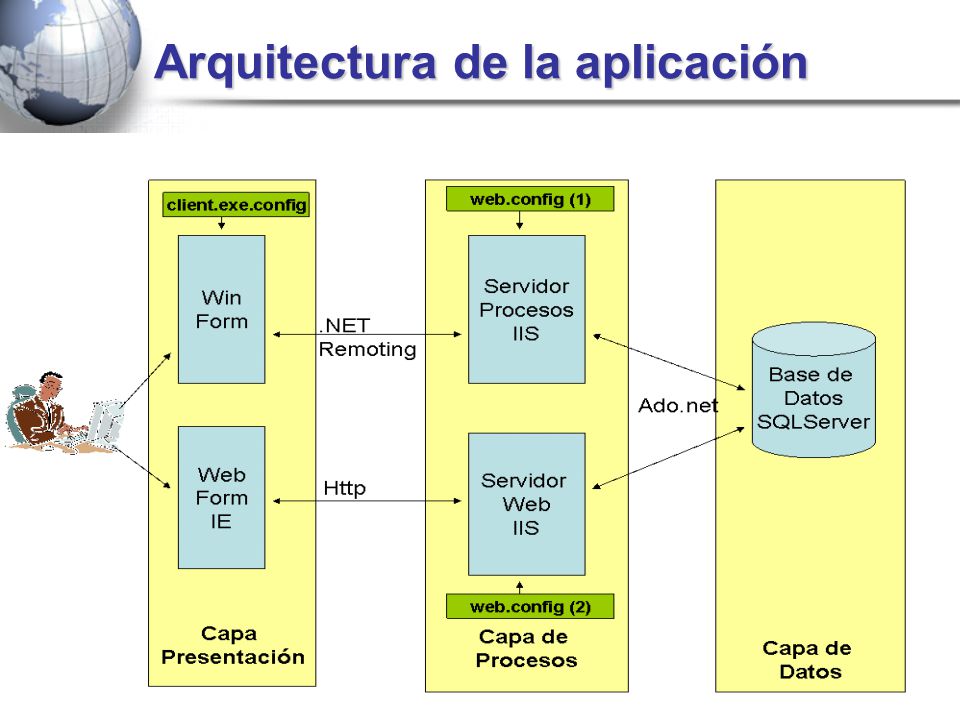 Arquitectura de la aplicación

client.exe.config

Win Form

Web Form IE

Capa Presentación

.NET Remoting

Http

web.config (1)

Servidor Procesos IIS

Servidor Web IIS

web.config (2)

Capa de Procesos

Ado.net

Base de Datos SQLServer

Capa de Datos